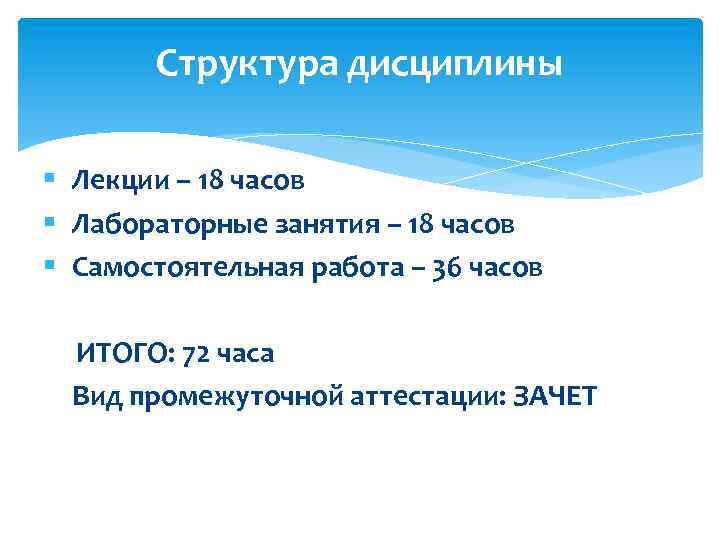 Структура дисциплины

Лекции – 18 часов
Лабораторные занятия – 18 часов
Самостоятельная работа – 36 часов

ИТОГО: 72 часа
Вид промежуточной аттестации: ЗАЧЕТ